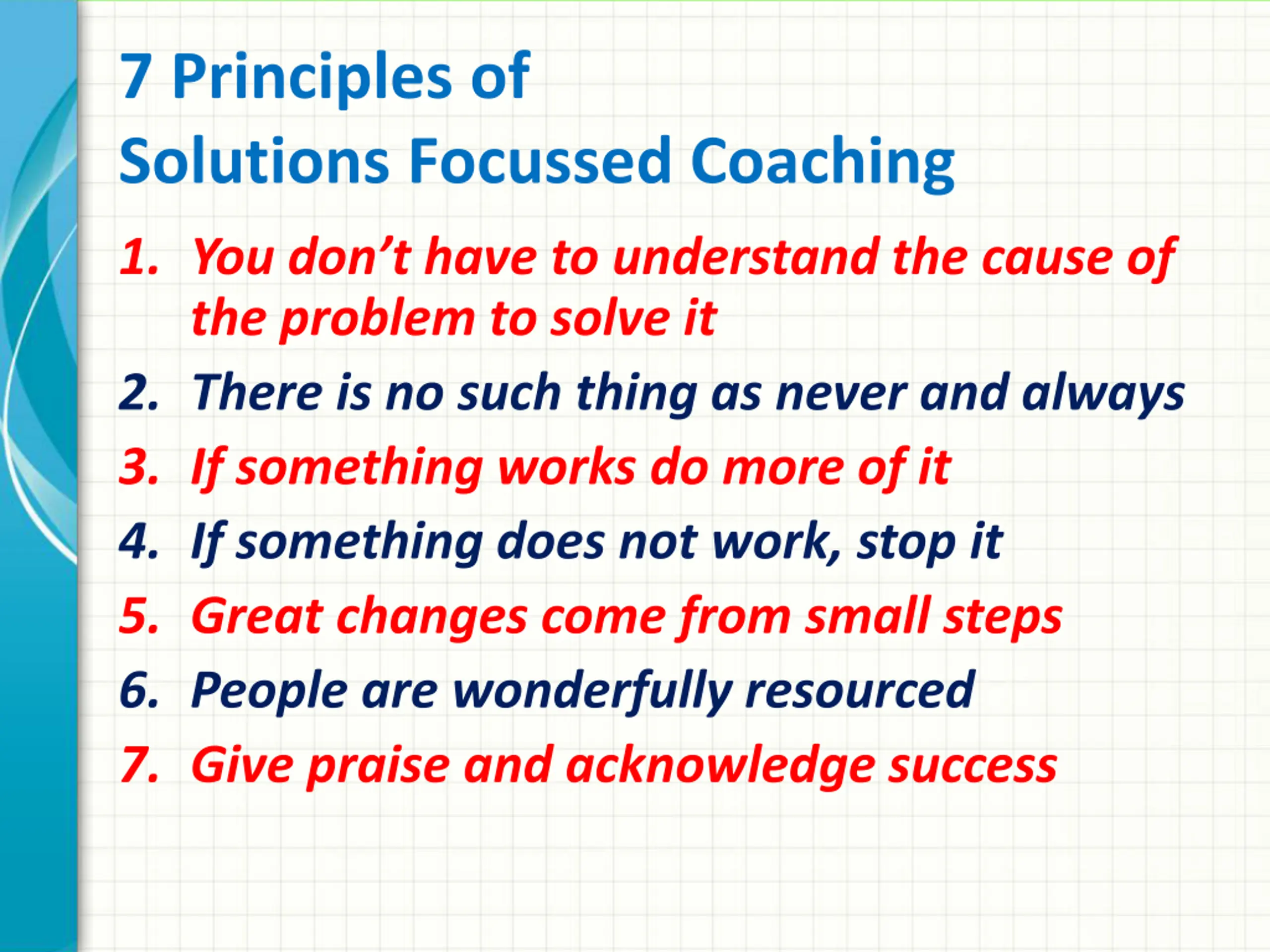 7 Principles of
Solutions Focussed Coaching

1. You don’t have to understand the cause of the problem to solve it
2. There is no such thing as never and always
3. If something works do more of it
4. If something does not work, stop it
5. Great changes come from small steps
6. People are wonderfully resourced
7. Give praise and acknowledge success